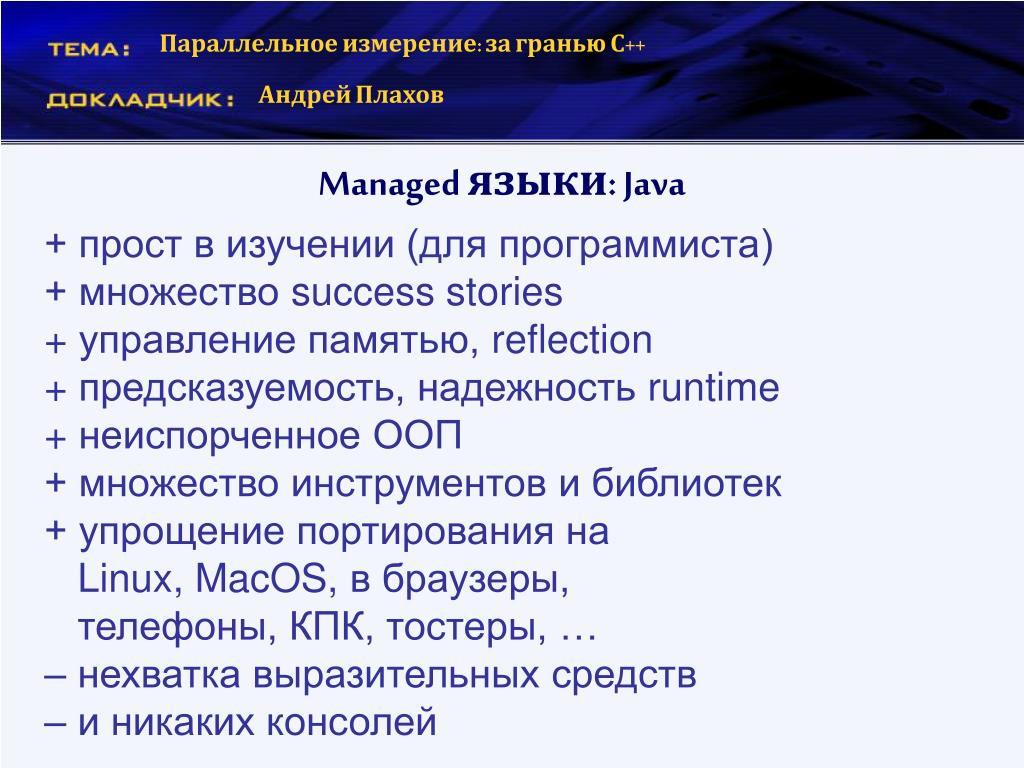 ТЕМА: Параллельное измерение: за гранью C++

ДОКЛАДЧИК: Андрей Плахов

Managed ЯЗЫКИ: Java

+ прост в изучении (для программиста)
+ множество success stories
+ управление памятью, reflection
+ предсказуемость, надежность runtime
+ неиспорченное ООП
+ множество инструментов и библиотек
+ упрощение портирования на Linux, MacOS, в браузеры, телефоны, КПК, тостеры, …
– нехватка выразительных средств
– и никаких консолей